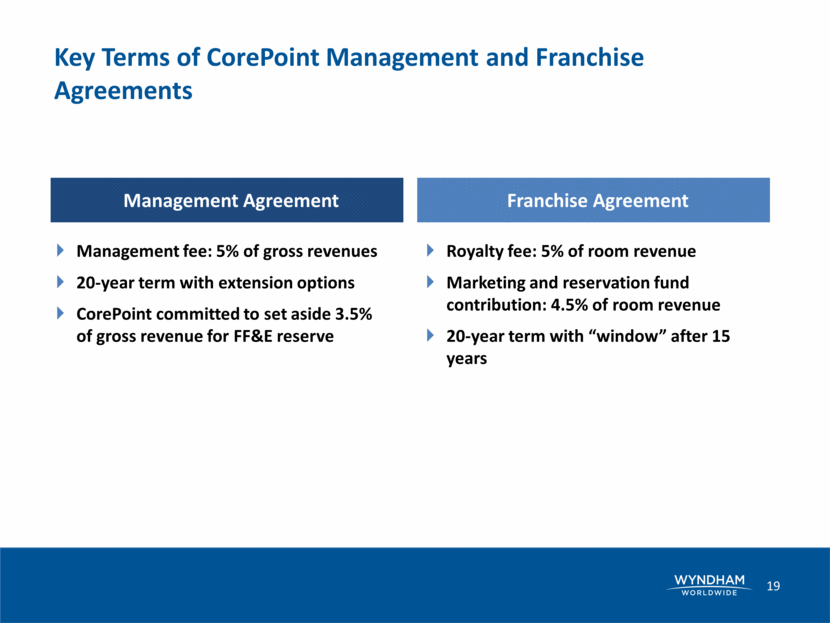 Key Terms of CorePoint Management and Franchise Agreements

Management Agreement

Management fee: 5% of gross revenues

20-year term with extension options

CorePoint committed to set aside 3.5% of gross revenue for FF&E reserve

Franchise Agreement

Royalty fee: 5% of room revenue

Marketing and reservation fund contribution: 4.5% of room revenue

20-year term with “window” after 15 years

WYNDHAM
WORLDWIDE

19